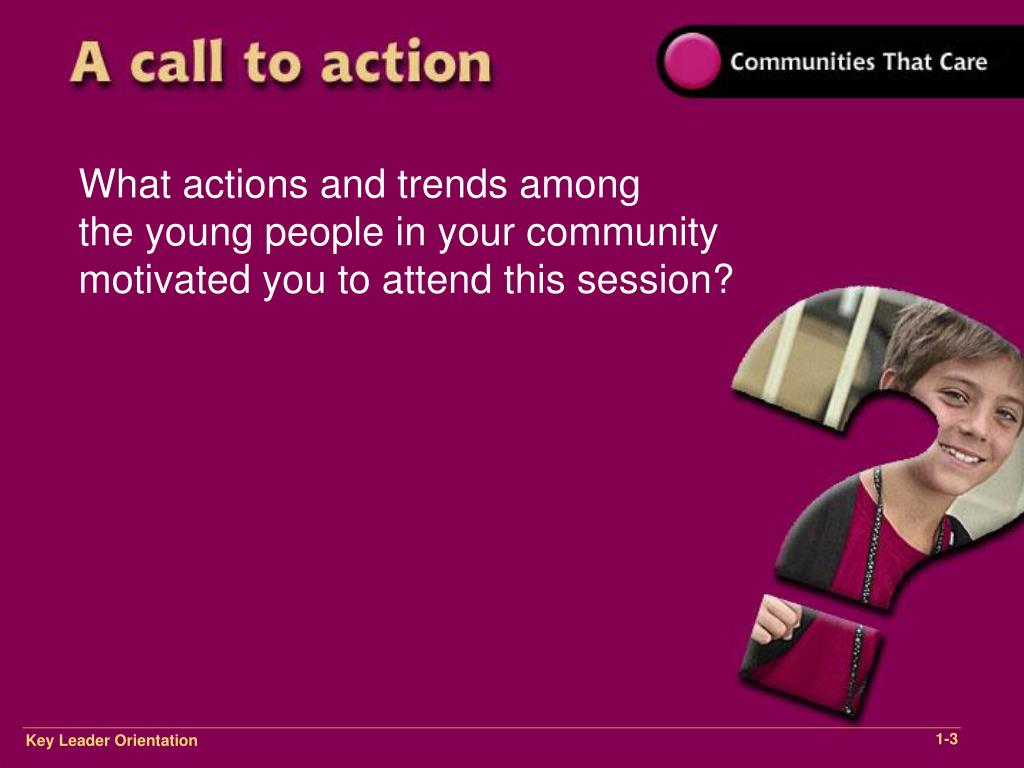 A call to action

Communities That Care

What actions and trends among the young people in your community motivated you to attend this session?

Key Leader Orientation

1-3